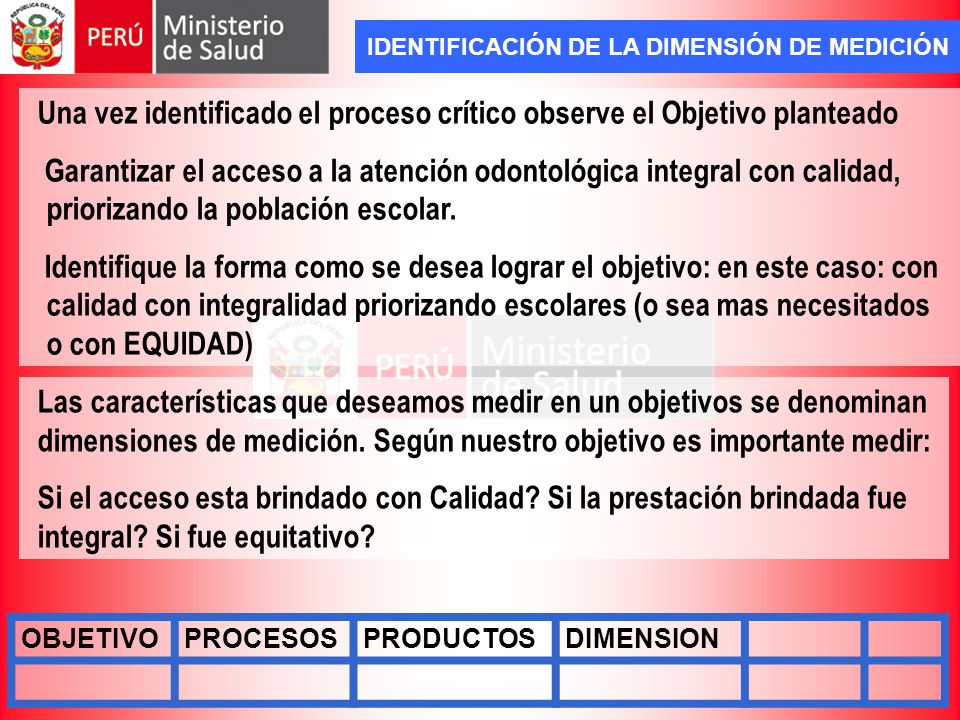 REPÚBLICA DEL PERÚ

PERÚ Ministerio de Salud

IDENTIFICACIÓN DE LA DIMENSIÓN DE MEDICIÓN

Una vez identificado el proceso crítico observe el Objetivo planteado

Garantizar el acceso a la atención odontológica integral con calidad, priorizando la población escolar.

Identifique la forma como se desea lograr el objetivo: en este caso: con calidad con integralidad priorizando escolares (o sea mas necesitados o con EQUIDAD)

PERÚ Ministerio de Salud

Las características que deseamos medir en un objetivos se denominan dimensiones de medición. Según nuestro objetivo es importante medir:

Si el acceso esta brindado con Calidad? Si la prestación brindada fue integral? Si fue equitativo?

| OBJETIVO | PROCESOS | PRODUCTOS | DIMENSION | | |
|---|---|---|---|---|---|
| | | | | | |